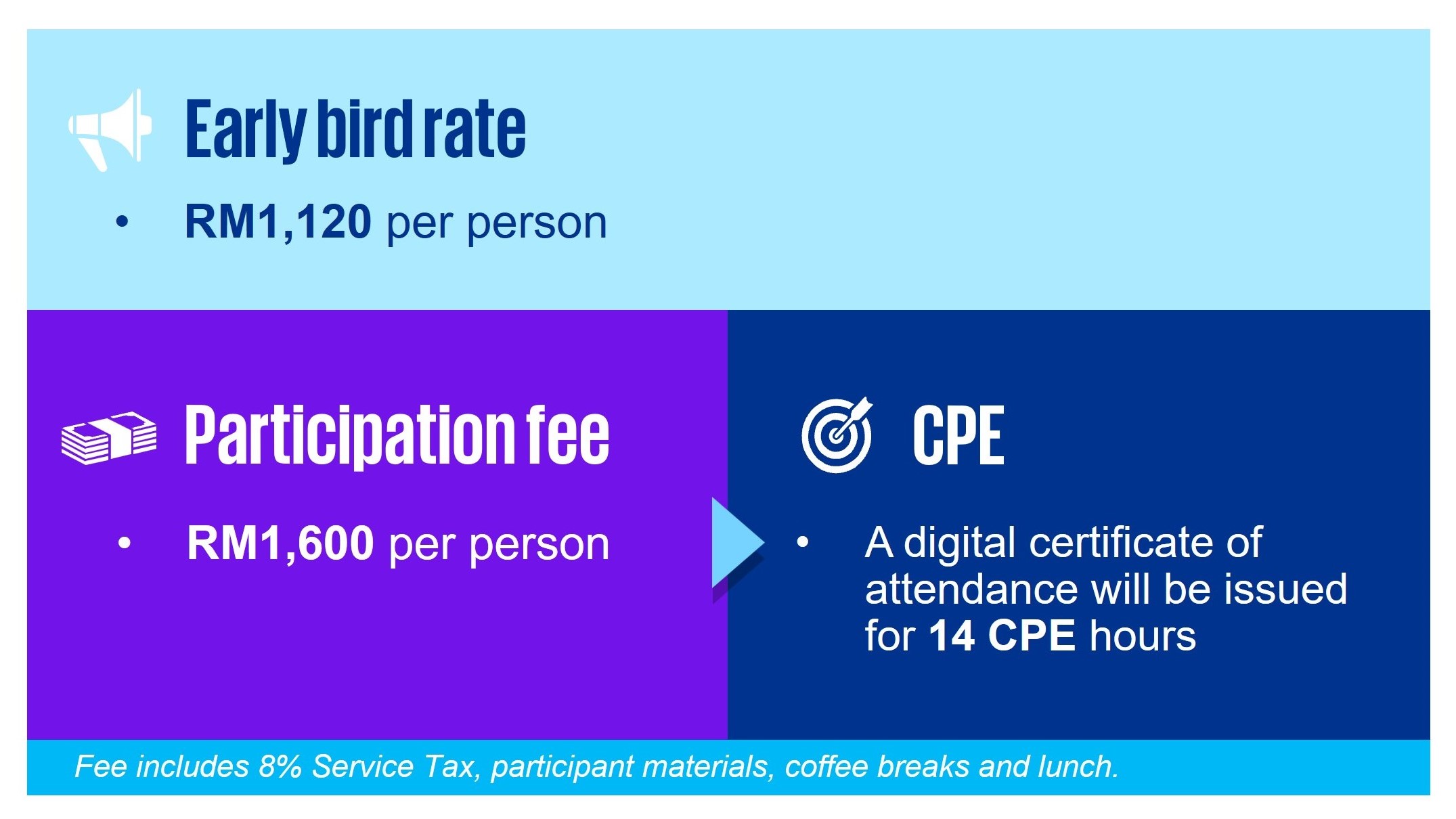 Early bird rate

• RM1,120 per person

Participation fee

• RM1,600 per person

CPE

• A digital certificate of attendance will be issued for 14 CPE hours

Fee includes 8% Service Tax, participant materials, coffee breaks and lunch.